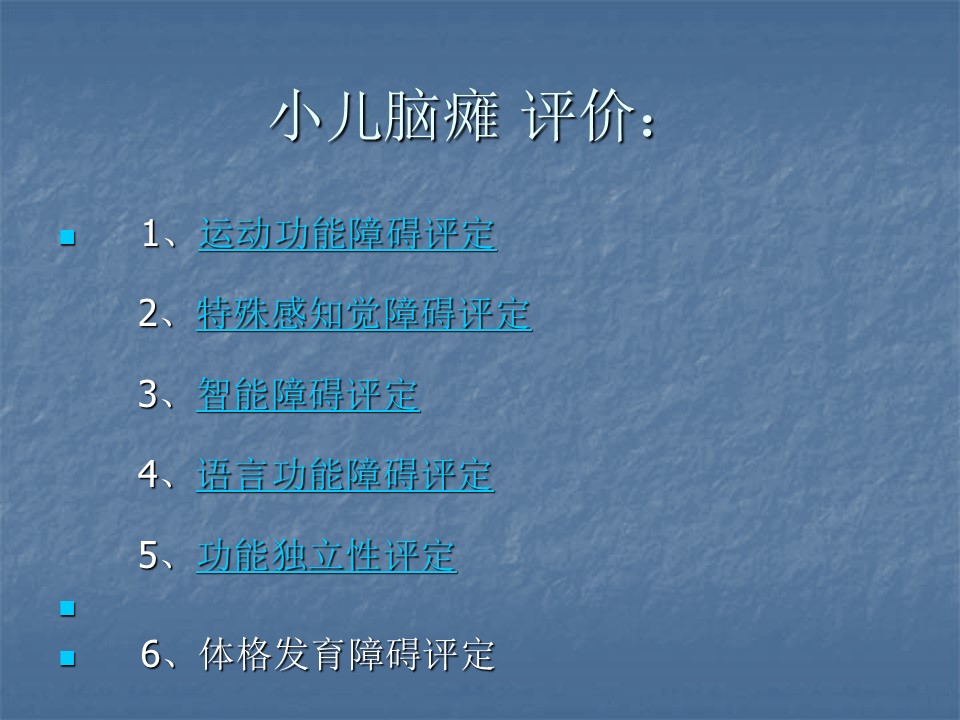 小儿脑瘫 评价：

1、运动功能障碍评定

2、特殊感知觉障碍评定

3、智能障碍评定

4、语言功能障碍评定

5、功能独立性评定

6、体格发育障碍评定